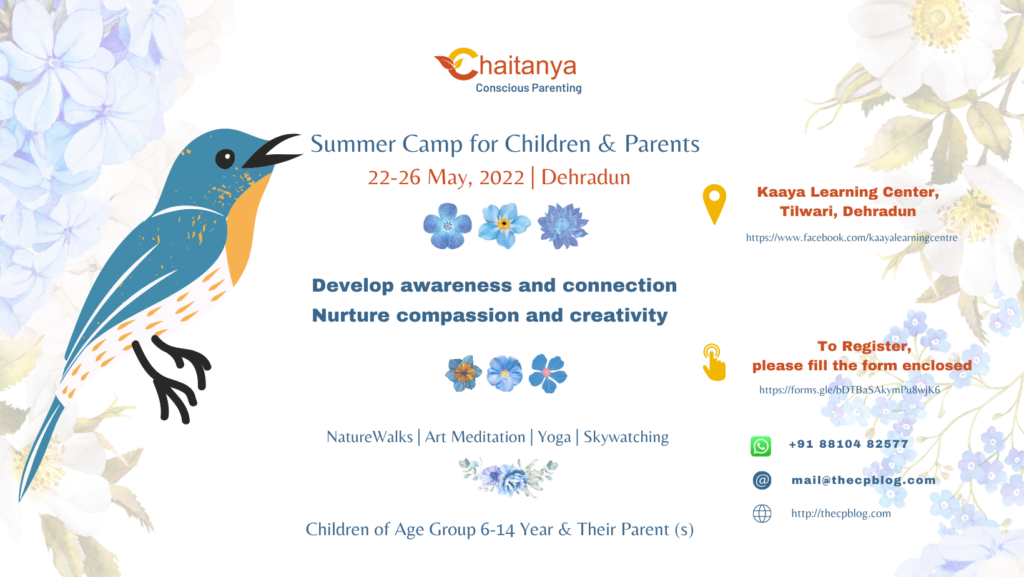 Chaitanya
Conscious Parenting

Summer Camp for Children & Parents
22-26 May, 2022 | Dehradun

Develop awareness and connection
Nurture compassion and creativity

NatureWalks | Art Meditation | Yoga | Skywatching

Children of Age Group 6-14 Year & Their Parent (s)

Kaaya Learning Center, Tilwari, Dehradun
https://www.facebook.com/kaayalearningcentre

To Register, please fill the form enclosed
https://forms.gle/bDTBaSAkymPu8wjK6

+91 88104 82577
mail@thecpblog.com
http://thecpblog.com